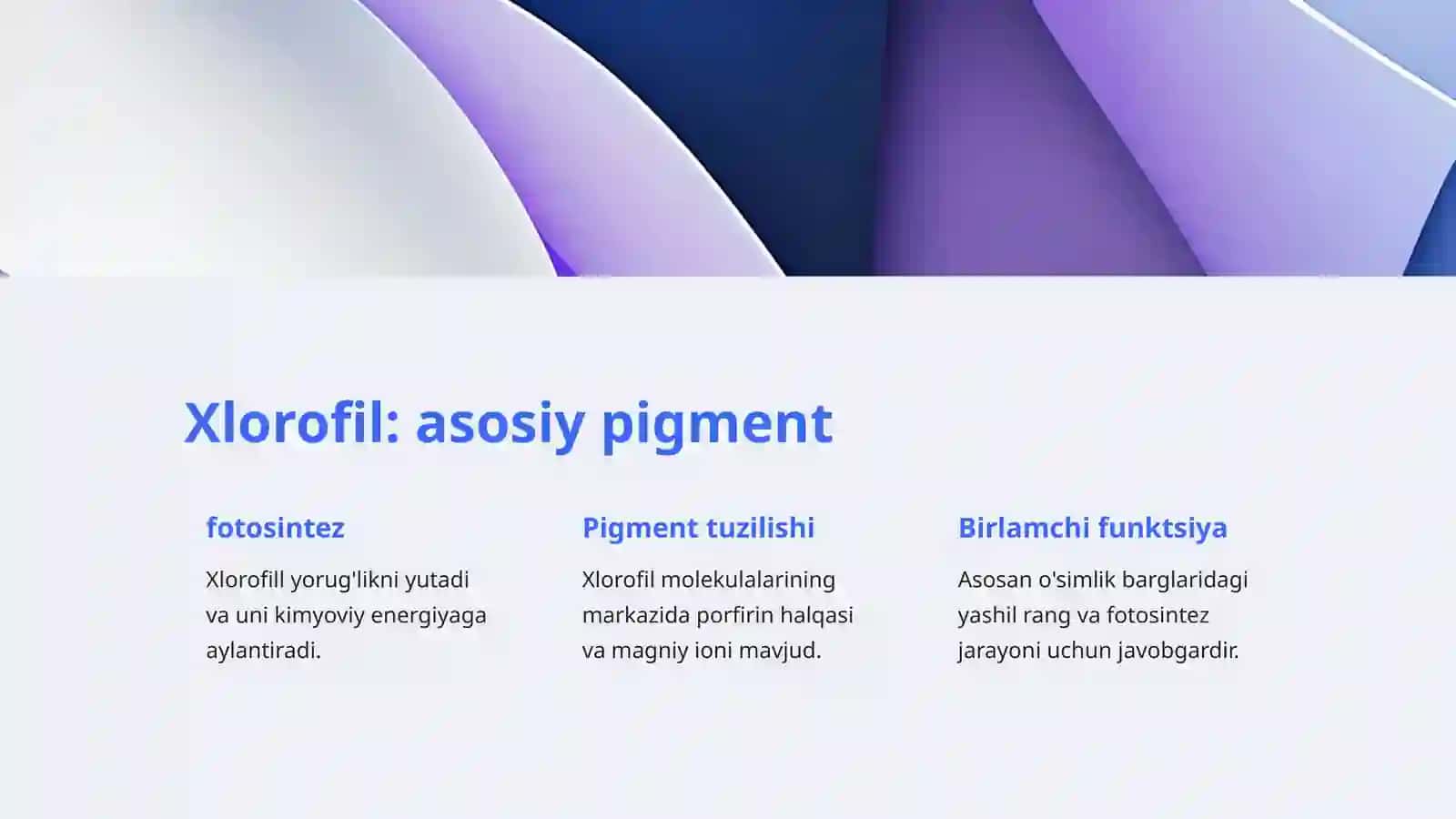 Xlorofil: asosiy pigment

fotosintez

Xlorofill yorug'likni yutadi va uni kimyoviy energiyaga aylantiradi.

Pigment tuzilishi

Xlorofil molekulalarining markazida porfirin halqasi va magniy ioni mavjud.

Birlamchi funktsiya

Asosan o'simlik barglaridagi yashil rang va fotosintez jarayoni uchun javobgardir.